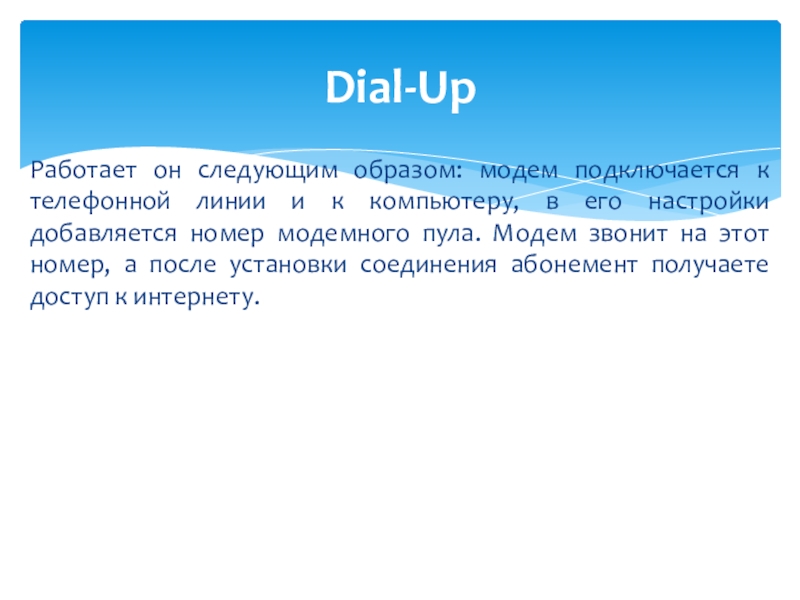 Dial-Up

Работает он следующим образом: модем подключается к телефонной линии и к компьютеру, в его настройки добавляется номер модемного пула. Модем звонит на этот номер, а после установки соединения абонемент получаете доступ к интернету.